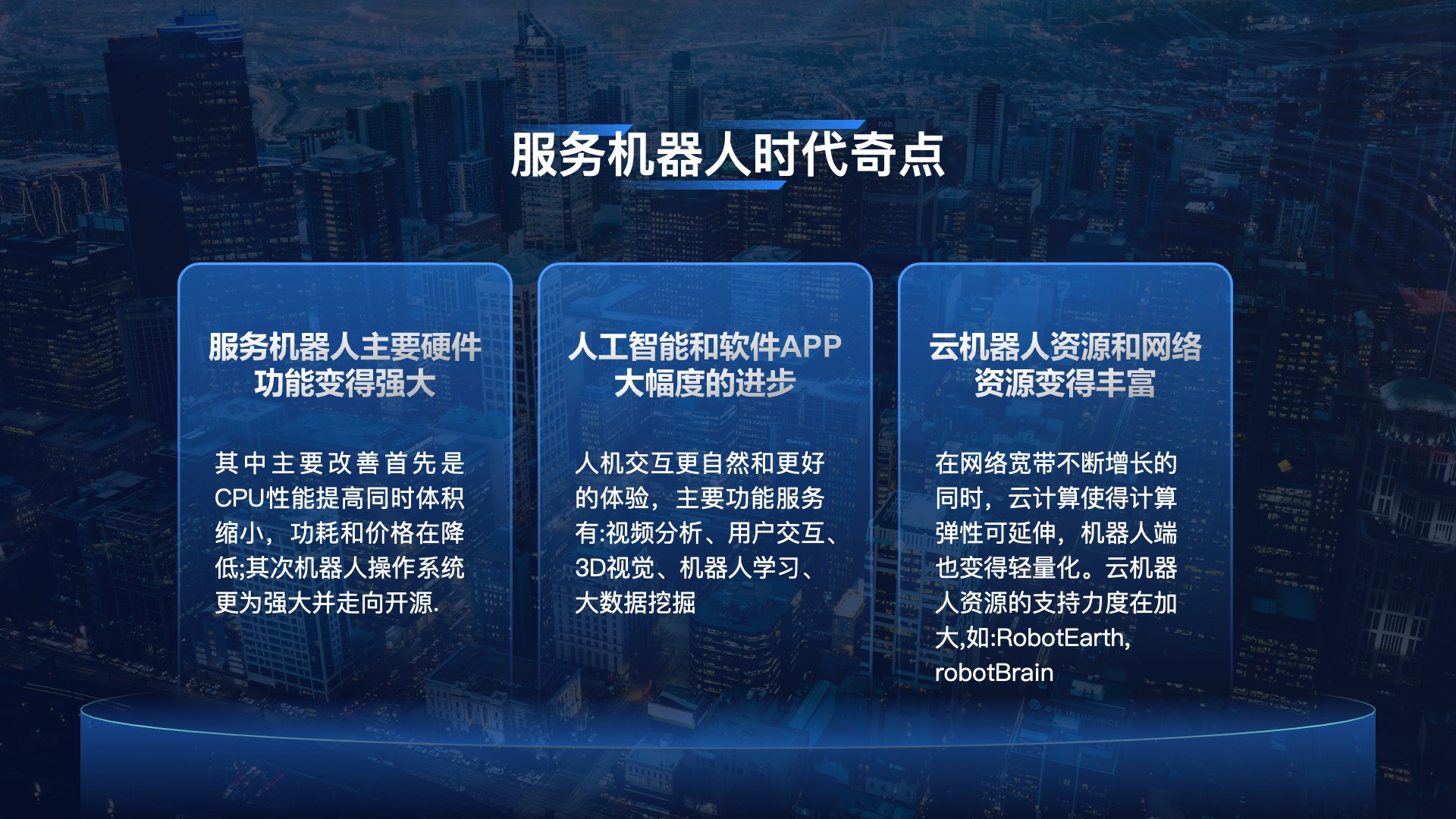 服务机器人时代奇点

服务机器人主要硬件功能变得强大

其中主要改善首先是CPU性能提高同时体积缩小，功耗和价格在降低;其次机器人操作系统更为强大并走向开源.

人工智能和软件APP大幅度的进步

人机交互更自然和更好的体验，主要功能服务有:视频分析、用户交互、3D视觉、机器人学习、大数据挖掘

云机器人资源和网络资源变得丰富

在网络宽带不断增长的同时，云计算使得计算弹性可延伸，机器人端也变得轻量化。云机器人资源的支持力度在加大,如:RobotEarth, robotBrain